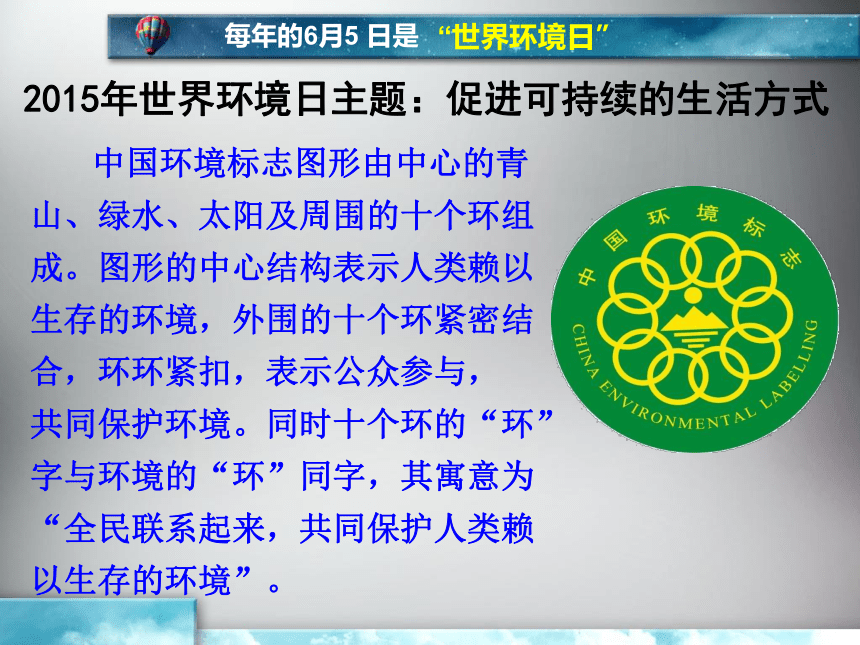 每年的6月5 日是 “世界环境日”

2015年世界环境日主题：促进可持续的生活方式

中国环境标志图形由中心的青山、绿水、太阳及周围的十个环组成。图形的中心结构表示人类赖以生存的环境，外围的十个环紧密结合，环环紧扣，表示公众参与，共同保护环境。同时十个环的“环”字与环境的“环”同字，其寓意为“全民联系起来，共同保护人类赖以生存的环境”。

中国环境标志

CHINA ENVIRONMENTAL LABELLING